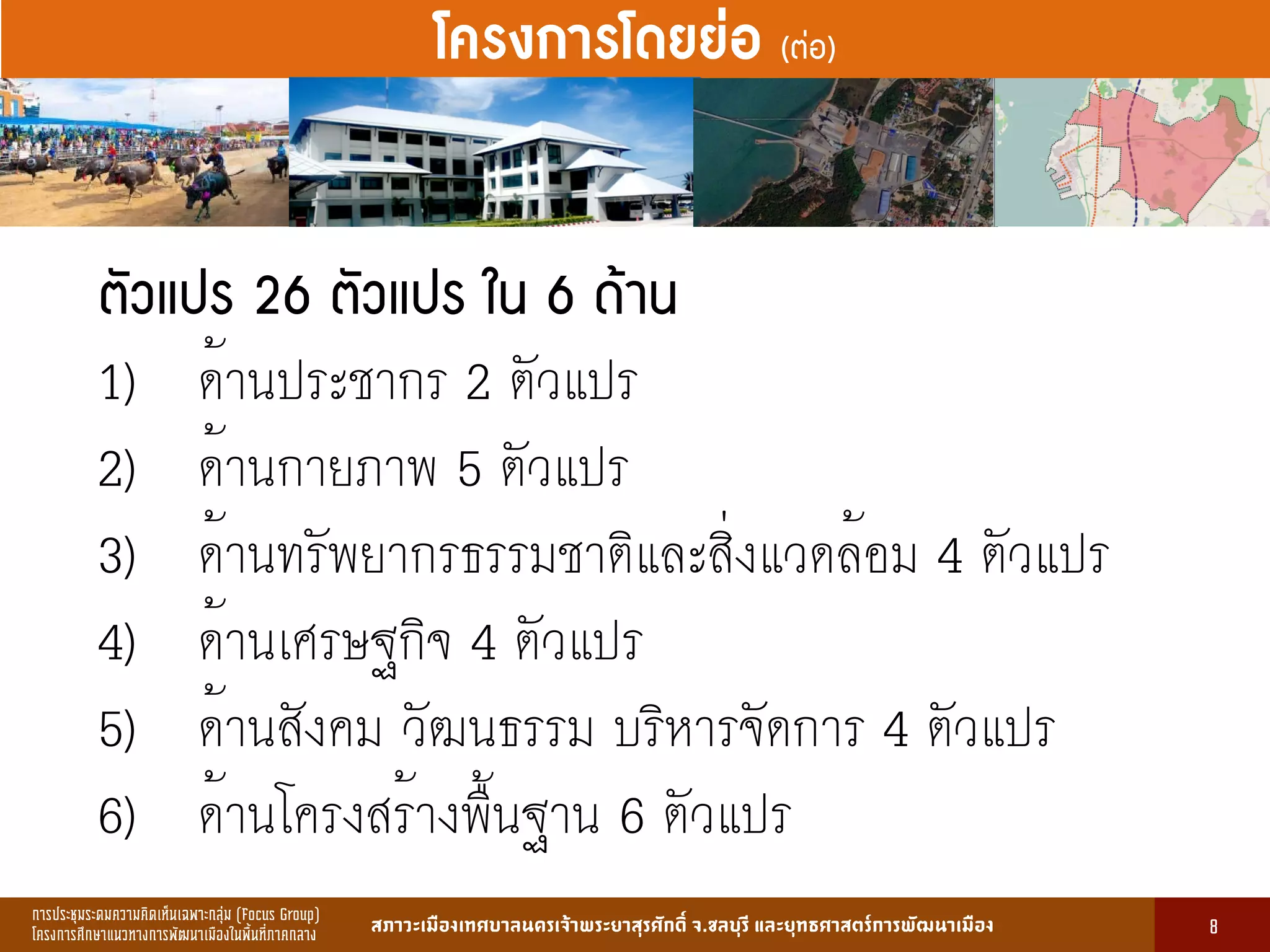 โครงการโดยย่อ (ต่อ)

ตัวแปร 26 ตัวแปร ใน 6 ด้าน

1) ด้านประชากร 2 ตัวแปร

2) ด้านกายภาพ 5 ตัวแปร

3) ด้านทรัพยากรธรรมชาติและสิ่งแวดล้อม 4 ตัวแปร

4) ด้านเศรษฐกิจ 4 ตัวแปร

5) ด้านสังคม วัฒนธรรม บริหารจัดการ 4 ตัวแปร

6) ด้านโครงสร้างพื้นฐาน 6 ตัวแปร

การประชุมระดมความคิดเห็นเฉพาะกลุ่ม (Focus Group)
โครงการศึกษาแนวทางการพัฒนาเมืองในพื้นที่ภาคกลาง

สภาวะเมืองเทศบาลนครเจ้าพระยาสุรศักดิ์ จ.ชลบุรี และยุทธศาสตร์การพัฒนาเมือง

8